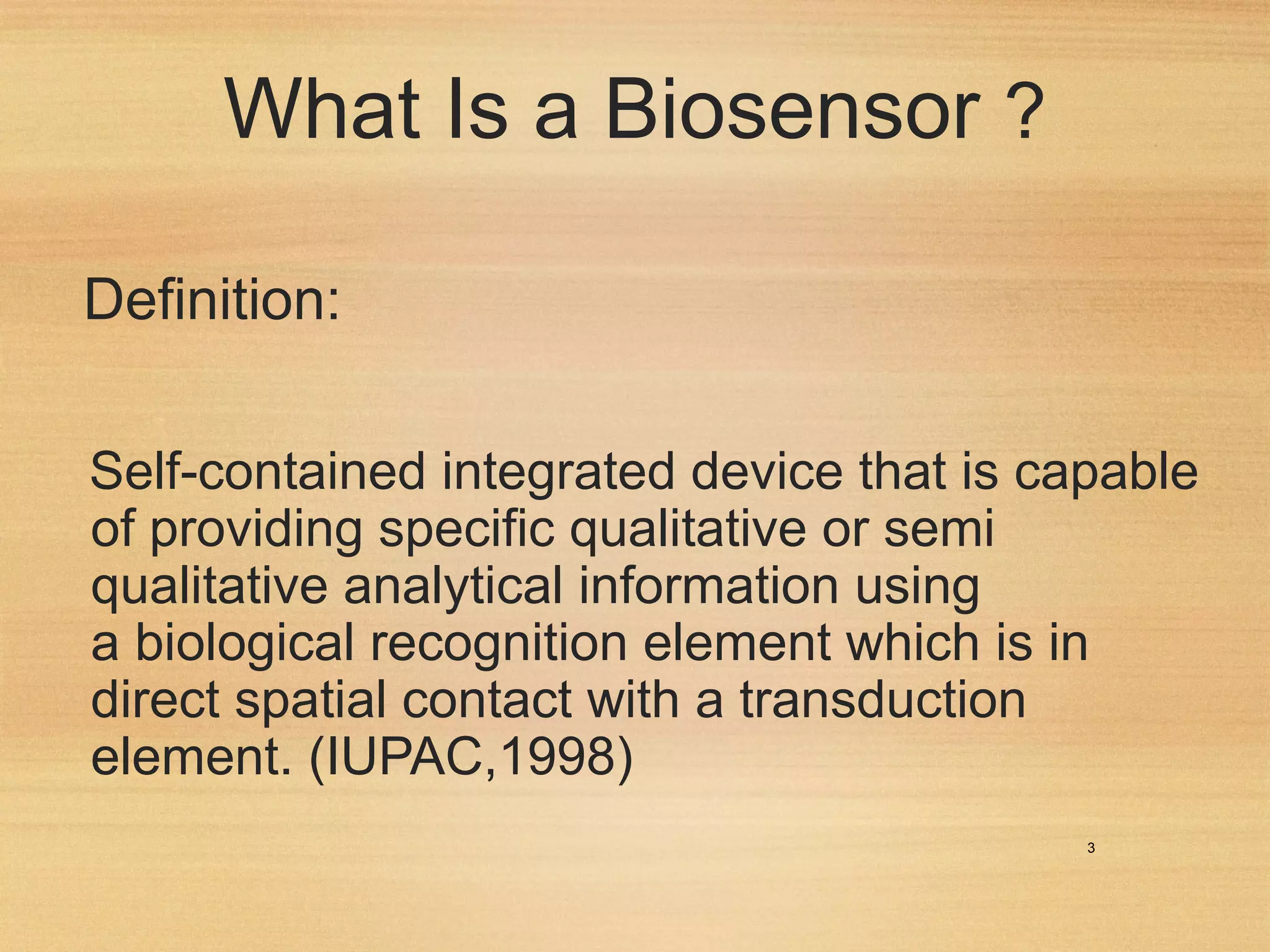 What Is a Biosensor ?

Definition:

Self-contained integrated device that is capable of providing specific qualitative or semi qualitative analytical information using a biological recognition element which is in direct spatial contact with a transduction element. (IUPAC,1998)

3